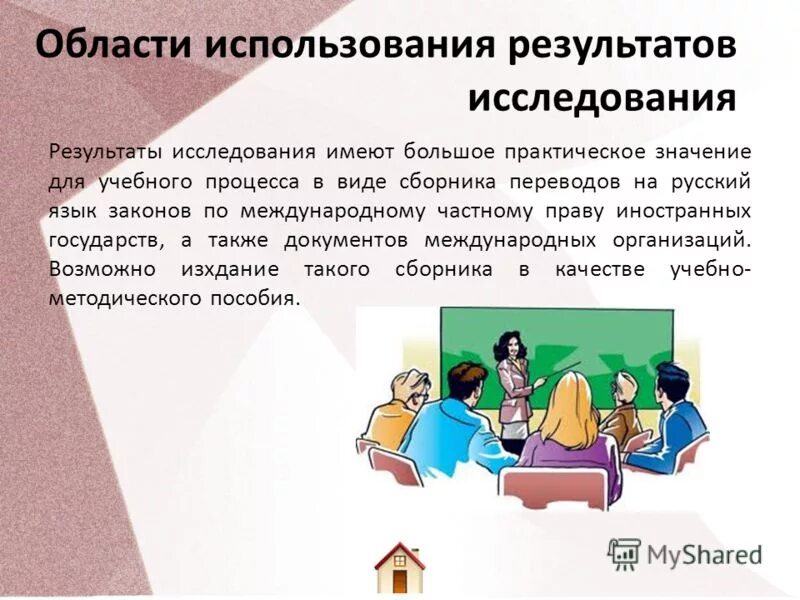 Области использования результатов исследования

Результаты исследования имеют большое практическое значение для учебного процесса в виде сборника переводов на русский язык законов по международному частному праву иностранных государств, а также документов международных организаций. Возможно изхдание такого сборника в качестве учебно-методического пособия.

MyShared